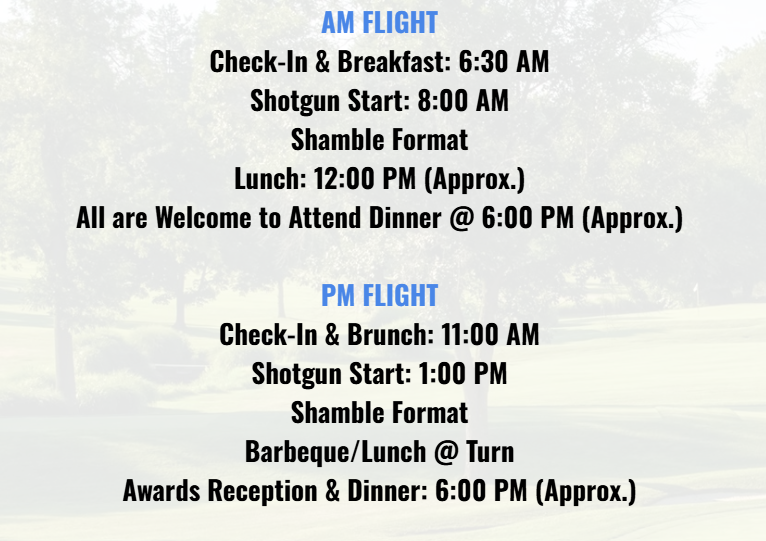 AM FLIGHT
Check-In & Breakfast: 6:30 AM
Shotgun Start: 8:00 AM
Shamble Format
Lunch: 12:00 PM (Approx.)
All are Welcome to Attend Dinner @ 6:00 PM (Approx.)

PM FLIGHT
Check-In & Brunch: 11:00 AM
Shotgun Start: 1:00 PM
Shamble Format
Barbeque/Lunch @ Turn
Awards Reception & Dinner: 6:00 PM (Approx.)